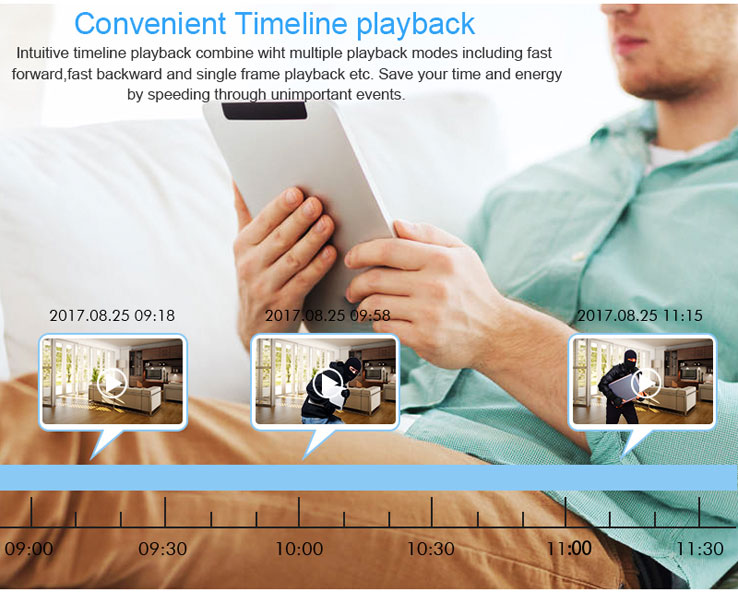 Convenient Timeline playback

Intuitive timeline playback combine wiht multiple playback modes including fast forward,fast backward and single frame playback etc. Save your time and energy by speeding through unimportant events.

2017.08.25 09:18

2017.08.25 09:58

2017.08.25 11:15

09:00
09:30
10:00
10:30
11:00
11:30